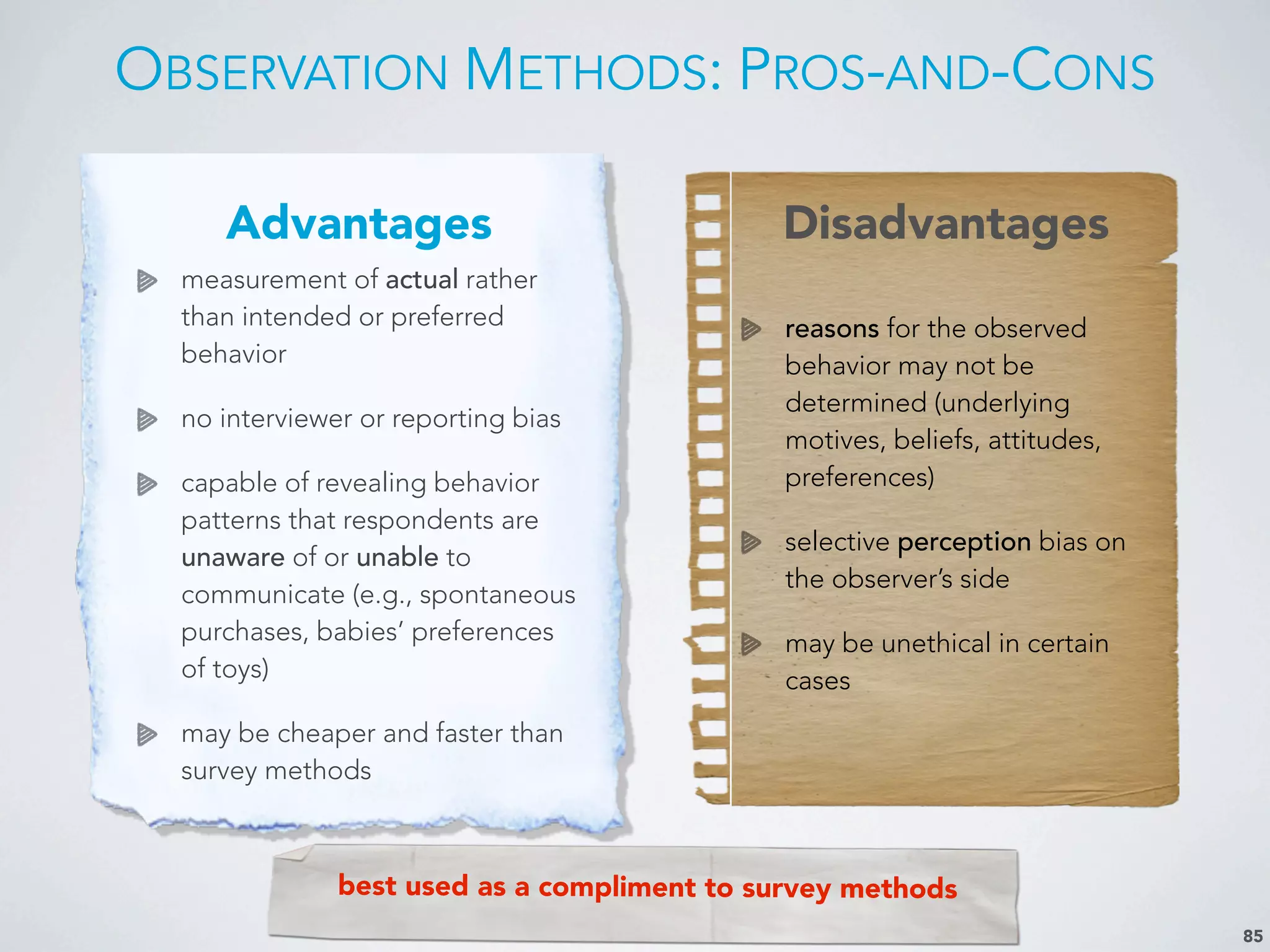 OBSERVATION METHODS: PROS-AND-CONS

Advantages

measurement of actual rather than intended or preferred behavior

no interviewer or reporting bias

capable of revealing behavior patterns that respondents are unaware of or unable to communicate (e.g., spontaneous purchases, babies' preferences of toys)

may be cheaper and faster than survey methods

Disadvantages

reasons for the observed behavior may not be determined (underlying motives, beliefs, attitudes, preferences)

selective perception bias on the observer's side

may be unethical in certain cases

best used as a compliment to survey methods

85